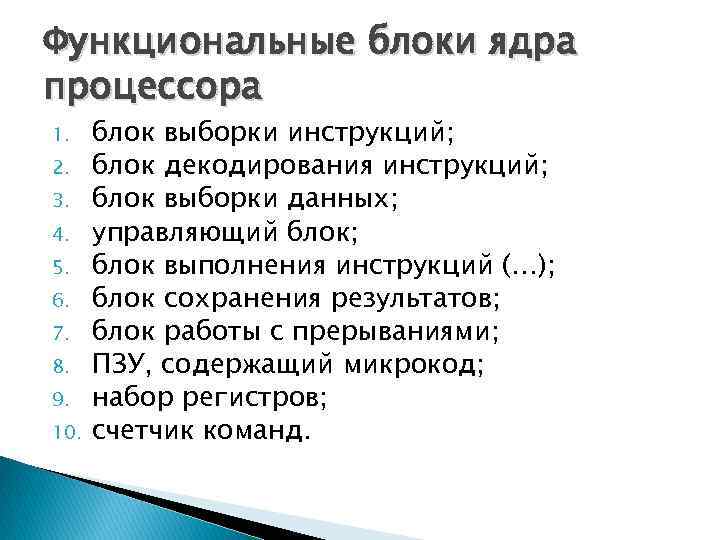 Функциональные блоки ядра процессора

1. блок выборки инструкций;
2. блок декодирования инструкций;
3. блок выборки данных;
4. управляющий блок;
5. блок выполнения инструкций (...);
6. блок сохранения результатов;
7. блок работы с прерываниями;
8. ПЗУ, содержащий микрокод;
9. набор регистров;
10. счетчик команд.